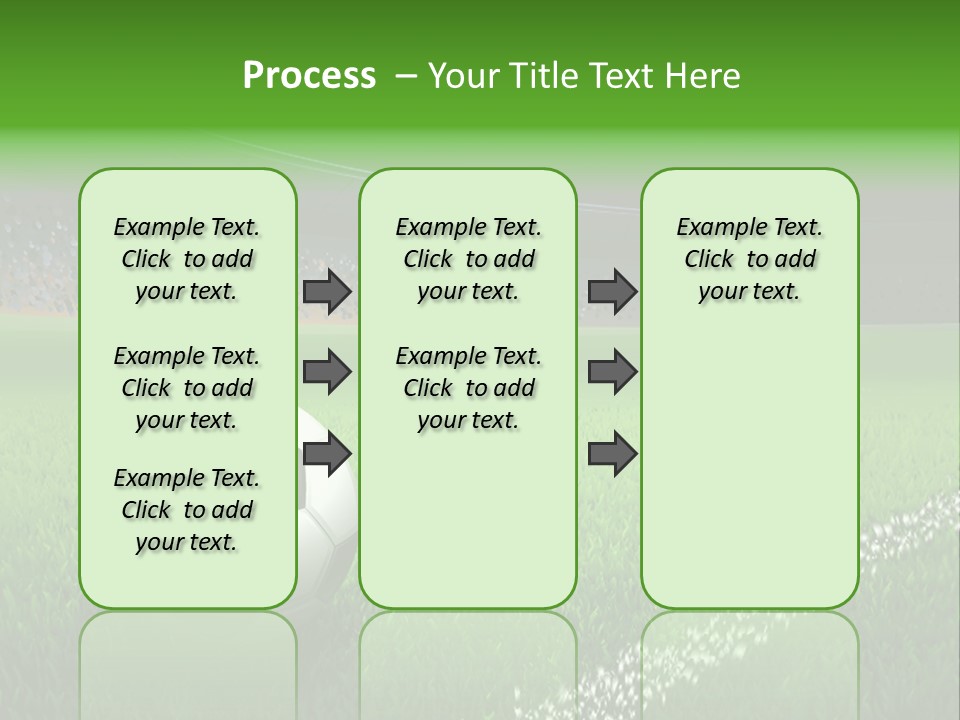 Process – Your Title Text Here

Example Text. Click to add your text.

Example Text. Click to add your text.

Example Text. Click to add your text.

Example Text. Click to add your text.

Example Text. Click to add your text.

Example Text. Click to add your text.